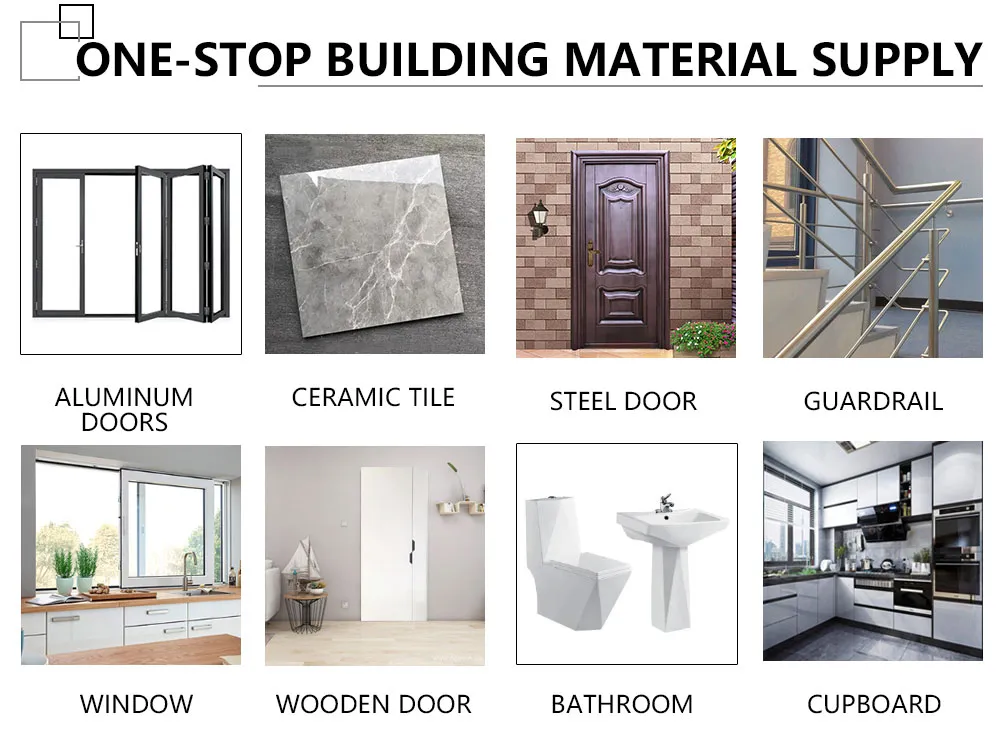 ONE-STOP BUILDING MATERIAL SUPPLY

ALUMINUM DOORS

CERAMIC TILE

STEEL DOOR

GUARDRAIL

WINDOW

WOODEN DOOR

BATHROOM

CUPBOARD